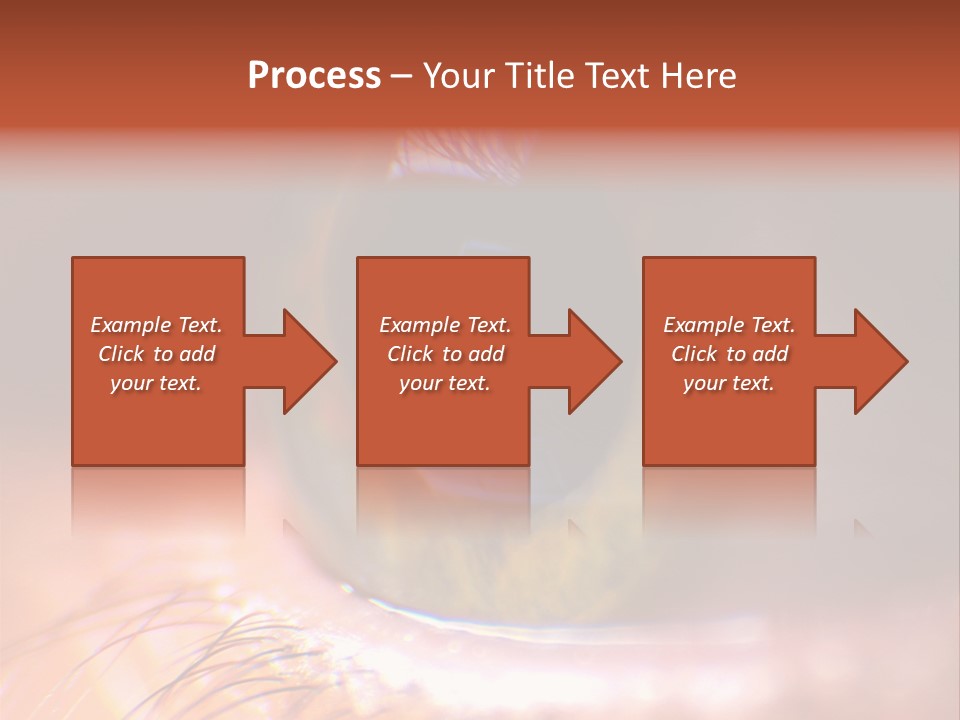 Process – Your Title Text Here

Example Text. Click to add your text.

Example Text. Click to add your text.

Example Text. Click to add your text.